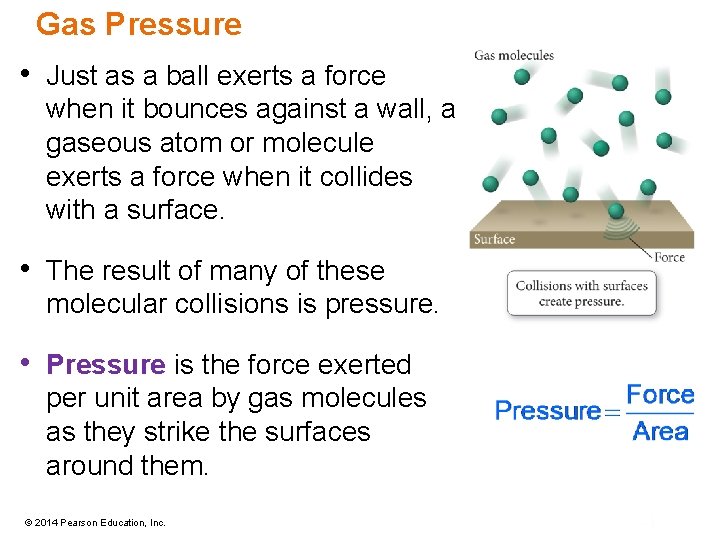 Gas Pressure

• Just as a ball exerts a force when it bounces against a wall, a gaseous atom or molecule exerts a force when it collides with a surface.

• The result of many of these molecular collisions is pressure.

• Pressure is the force exerted per unit area by gas molecules as they strike the surfaces around them.

Gas molecules

Surface

Force

Collisions with surfaces create pressure.

$\text{Pressure} = \frac{\text{Force}}{\text{Area}}$

© 2014 Pearson Education, Inc.